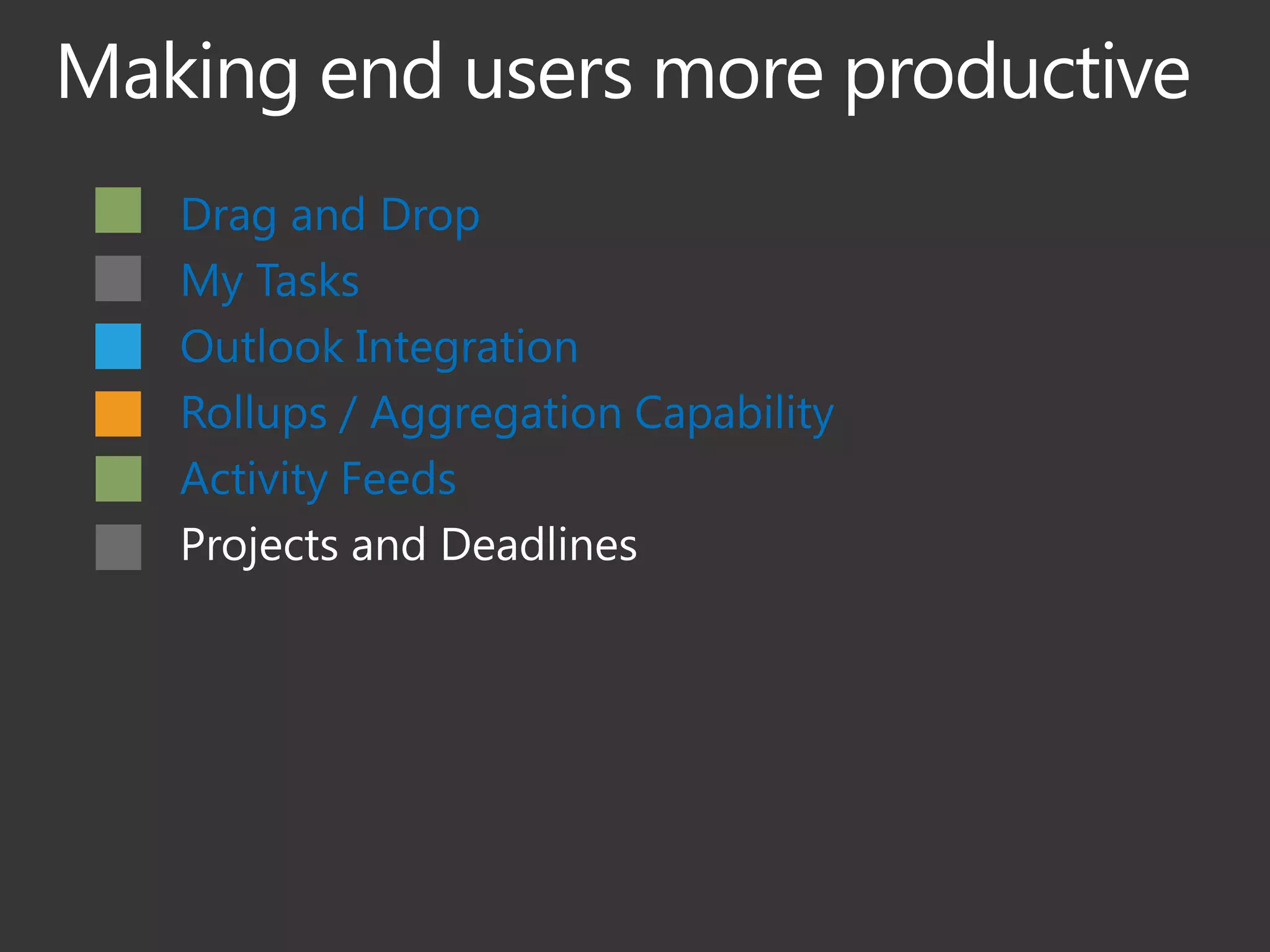 Making end users more productive

Drag and Drop
My Tasks
Outlook Integration
Rollups / Aggregation Capability
Activity Feeds
Projects and Deadlines